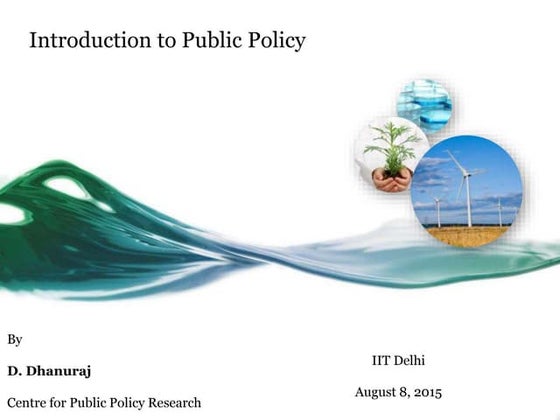 Introduction to Public Policy

By

D. Dhanuraj

Centre for Public Policy Research

IIT Delhi

August 8, 2015